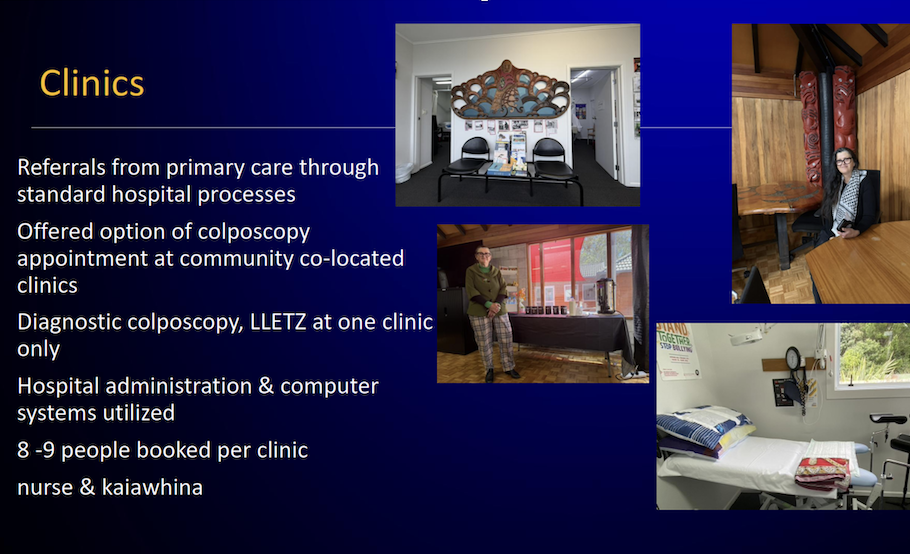 Clinics

Referrals from primary care through standard hospital processes

Offered option of colposcopy appointment at community co-located clinics

Diagnostic colposcopy, LLETZ at one clinic only

Hospital administration & computer systems utilized

8 -9 people booked per clinic

nurse & kaiawhina

STAND TOGETHER STOP BULLYING